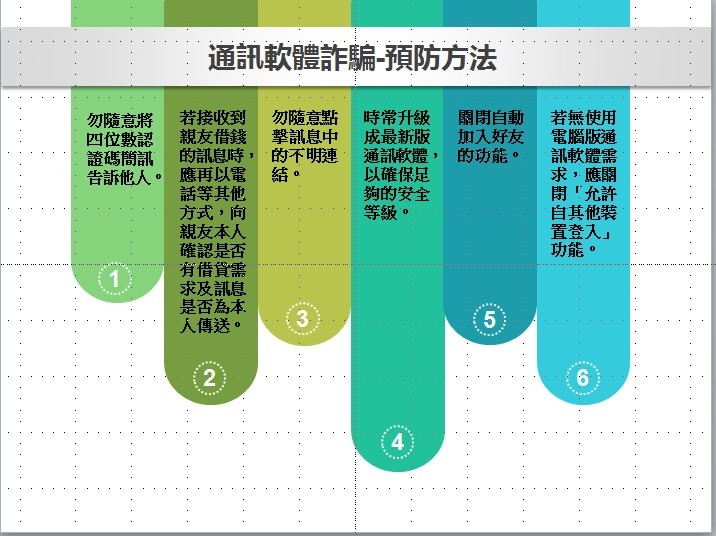 通訊軟體詐騙-預防方法

勿隨意將四位數認證碼簡訊告訴他人。

1

若接收到親友借錢的訊息時，應再以電話等其他方式，向親友本人確認是否有借貸需求及訊息是否為本人傳送。

2

勿隨意點擊訊息中的不明連結。

3

時常升級成最新版通訊軟體，以確保足夠的安全等級。

4

關閉自動加入好友的功能。

5

若無使用電腦版通訊軟體需求，應關閉「允許自其他裝置登入」功能。

6